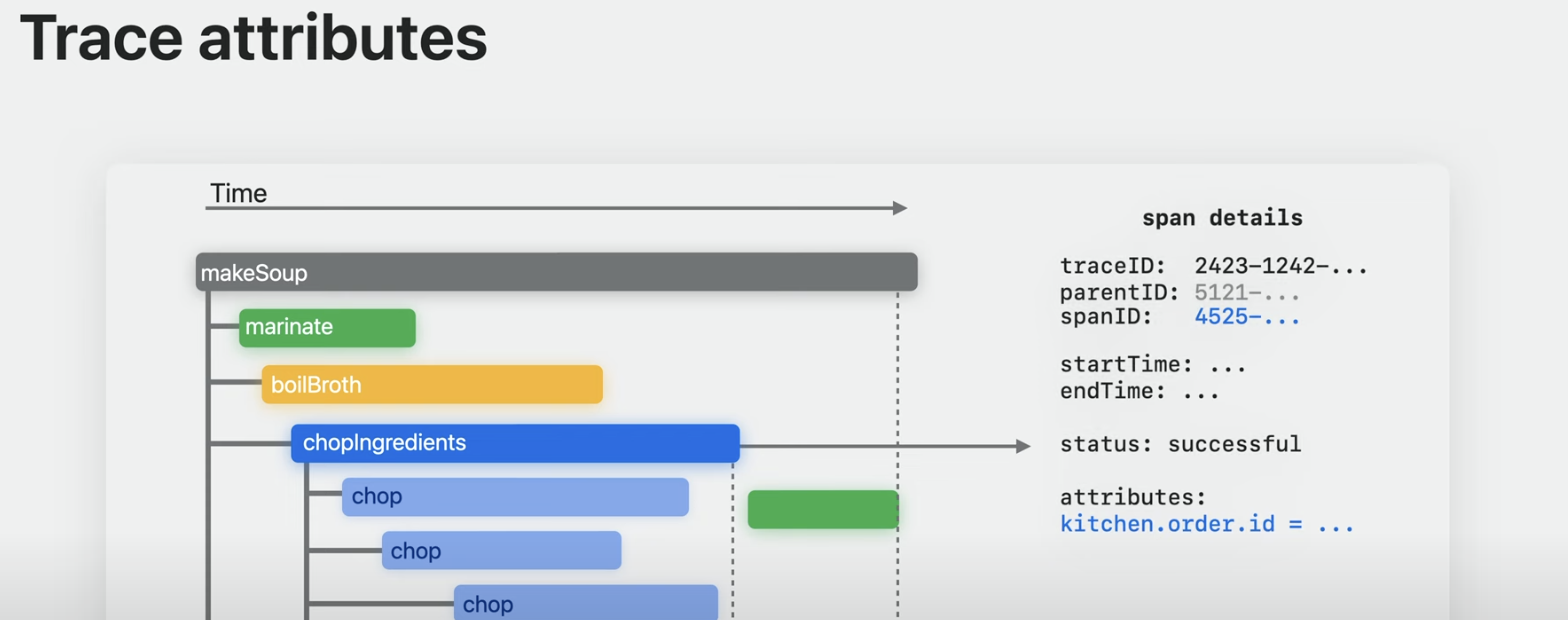 Trace attributes

Time

makeSoup

marinate

boilBroth

chopIngredients

chop

chop

chop

span details

traceID: 2423-1242-...
parentID: 5121-...
spanID: 4525-...

startTime: ...
endTime: ...

status: successful

attributes:
kitchen.order.id = ...